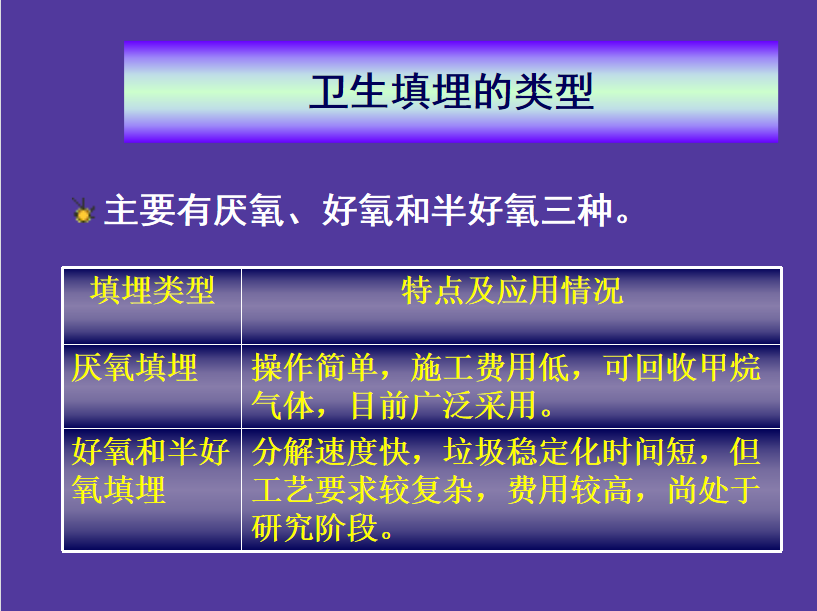 卫生填埋的类型

主要有厌氧、好氧和半好氧三种。

| 填埋类型 | 特点及应用情况 |
|---|---|
| 厌氧填埋 | 操作简单，施工费用低，可回收甲烷气体，目前广泛采用。 |
| 好氧和半好氧填埋 | 分解速度快，垃圾稳定化时间短，但工艺要求较复杂，费用较高，尚处于研究阶段。 |